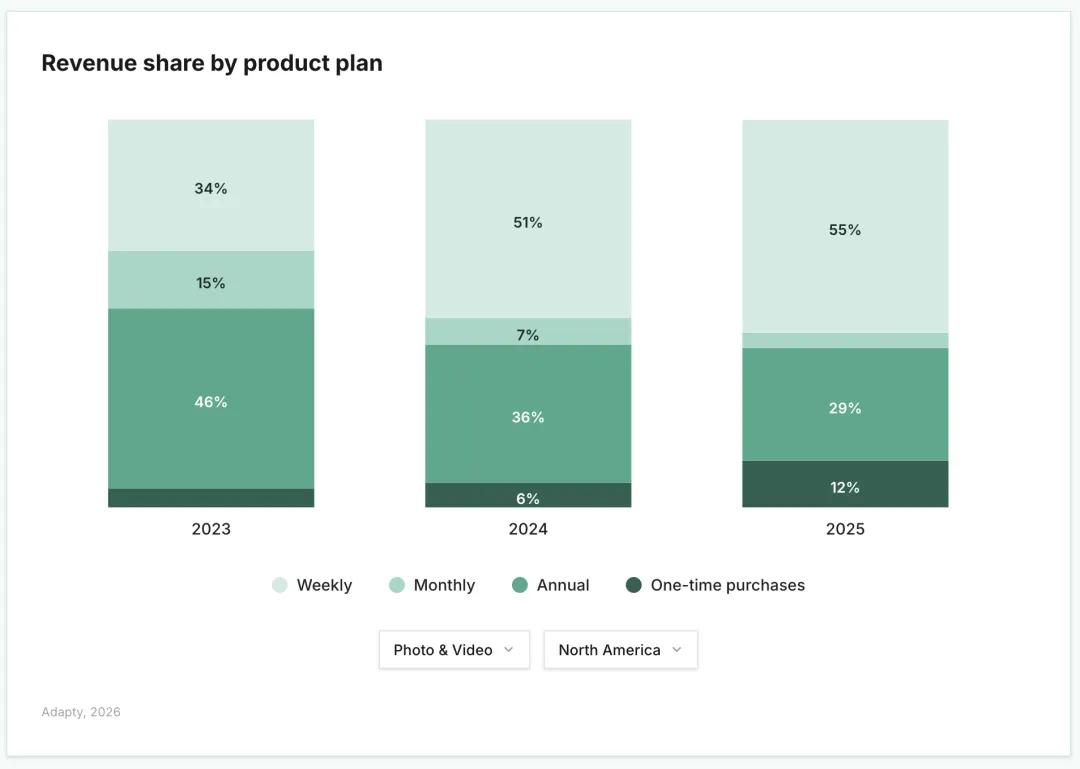 Revenue share by product plan

34%
15%
46%
2023

51%
7%
36%
6%
2024

55%
29%
12%
2025

Weekly Monthly Annual One-time purchases

Photo & Video
North America

Adapty, 2026